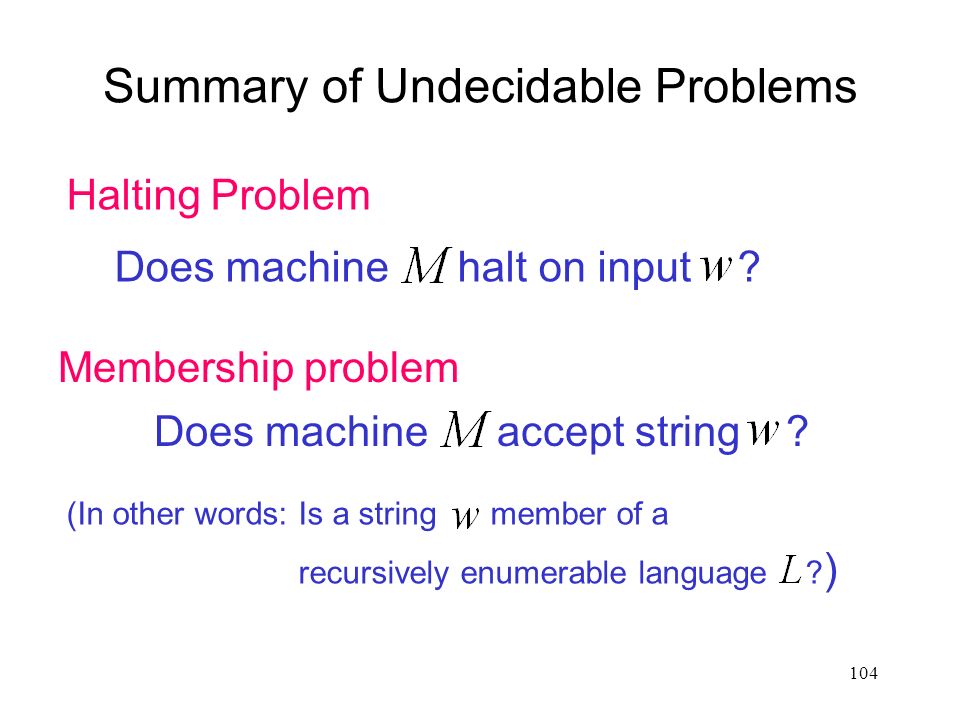 Summary of Undecidable Problems

Halting Problem

Does machine $M$ halt on input $w$?

Membership problem

Does machine $M$ accept string $w$?

(In other words: Is a string $w$ member of a recursively enumerable language $L$?)

104